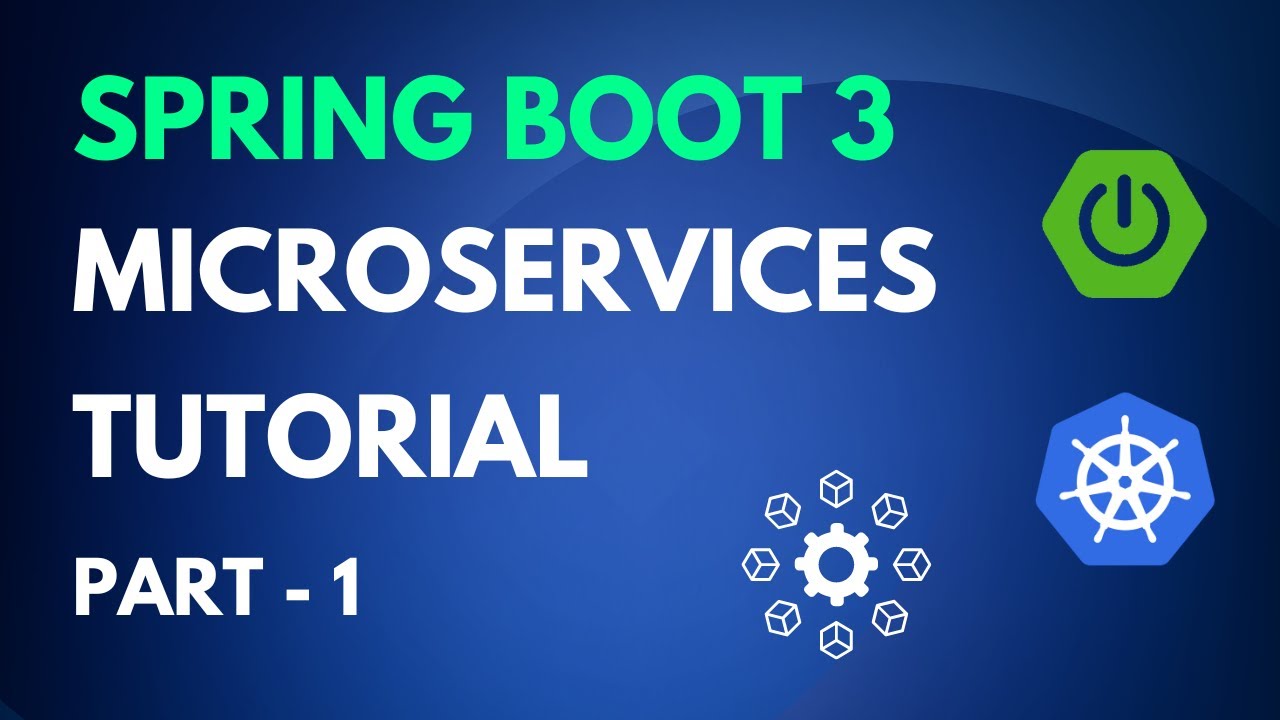 SPRING BOOT 3
MICROSERVICES
TUTORIAL
PART - 1